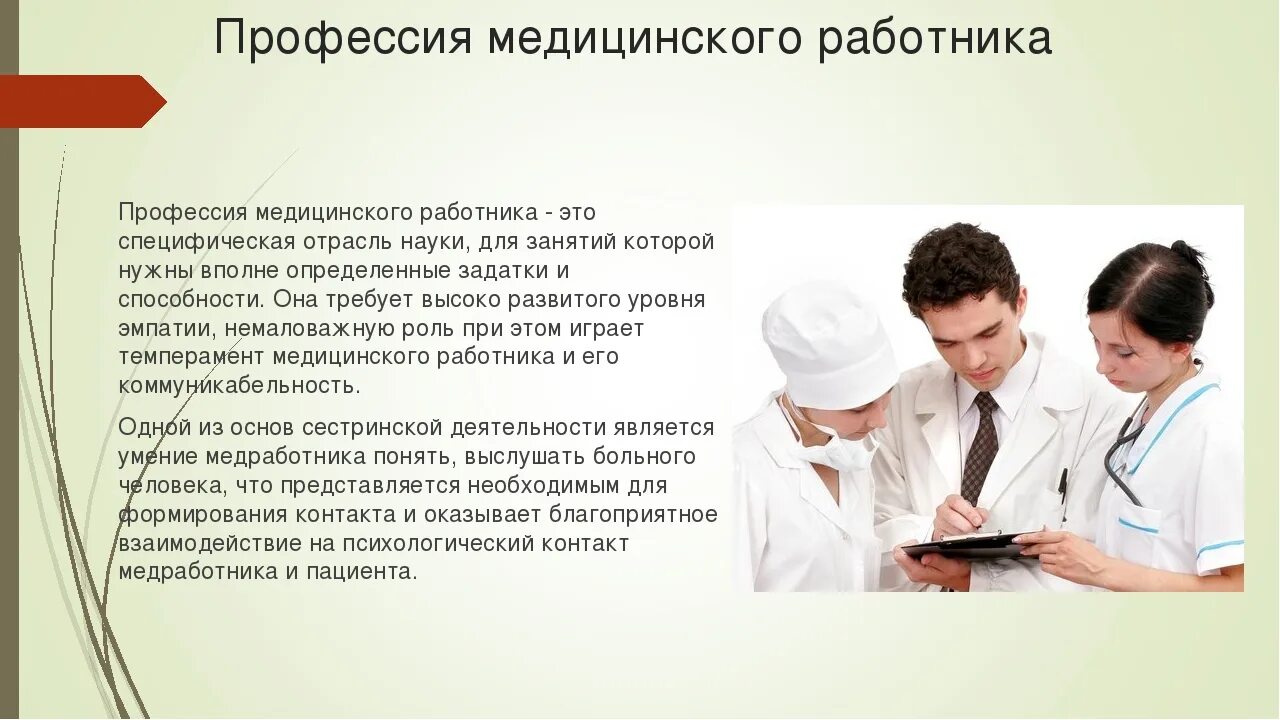 Профессия медицинского работника

Профессия медицинского работника - это специфическая отрасль науки, для занятий которой нужны вполне определенные задатки и способности. Она требует высоко развитого уровня эмпатии, немаловажную роль при этом играет темперамент медицинского работника и его коммуникабельность.

Одной из основ сестринской деятельности является умение медработника понять, выслушать больного человека, что представляется необходимым для формирования контакта и оказывает благоприятное взаимодействие на психологический контакт медработника и пациента.